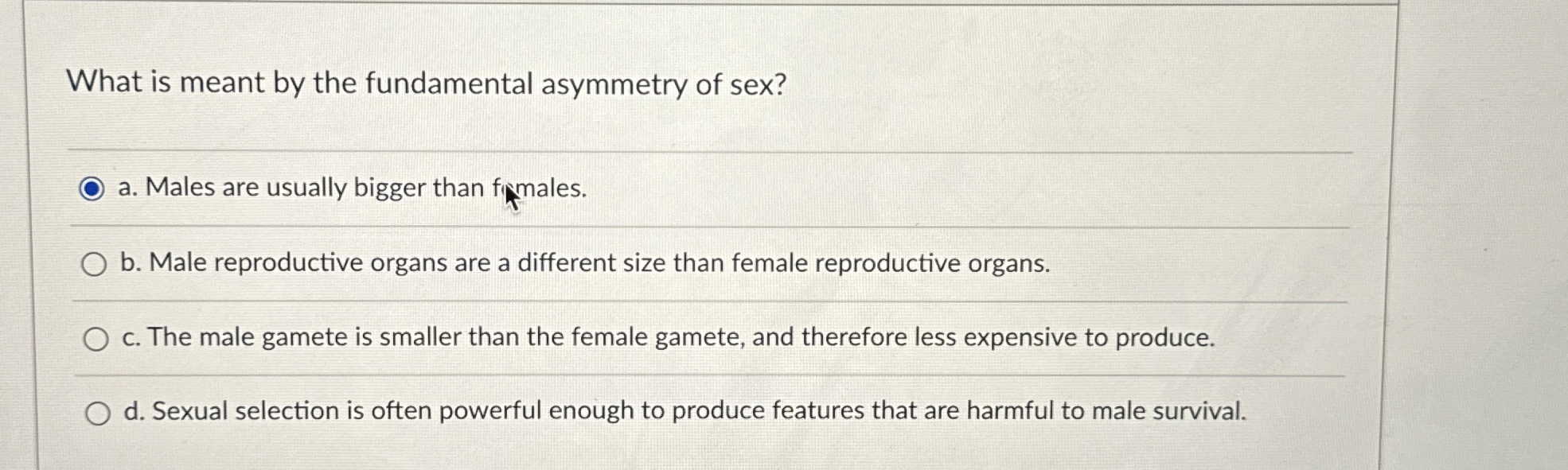 What is meant by the fundamental asymmetry of sex?

a. Males are usually bigger than females.

b. Male reproductive organs are a different size than female reproductive organs.

c. The male gamete is smaller than the female gamete, and therefore less expensive to produce.

d. Sexual selection is often powerful enough to produce features that are harmful to male survival.